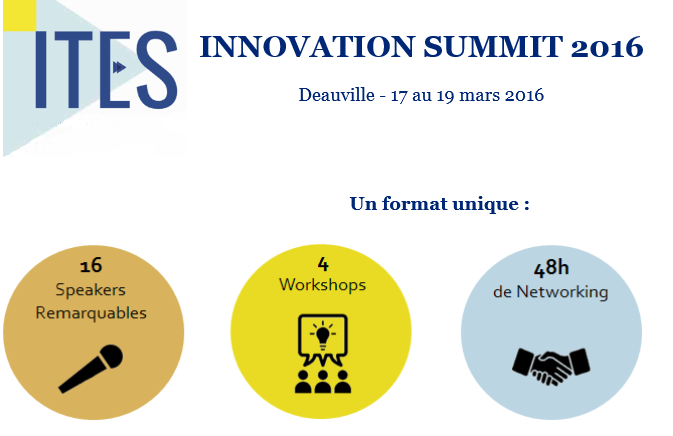 ITES

INNOVATION SUMMIT 2016

Deauville - 17 au 19 mars 2016

Un format unique :

16
Speakers
Remarquables

4
Workshops

48h
de Networking